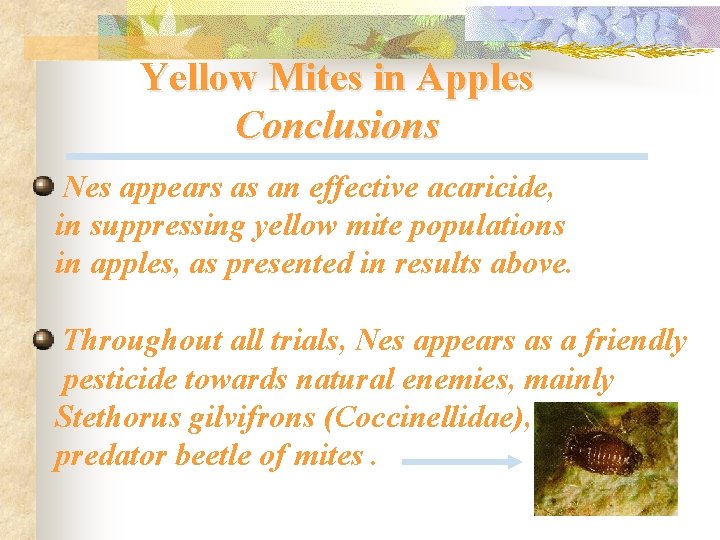 Yellow Mites in Apples
Conclusions

Nes appears as an effective acaricide, in suppressing yellow mite populations in apples, as presented in results above.

Throughout all trials, Nes appears as a friendly pesticide towards natural enemies, mainly Stethorus gilvifrons (Coccinellidae), predator beetle of mites .